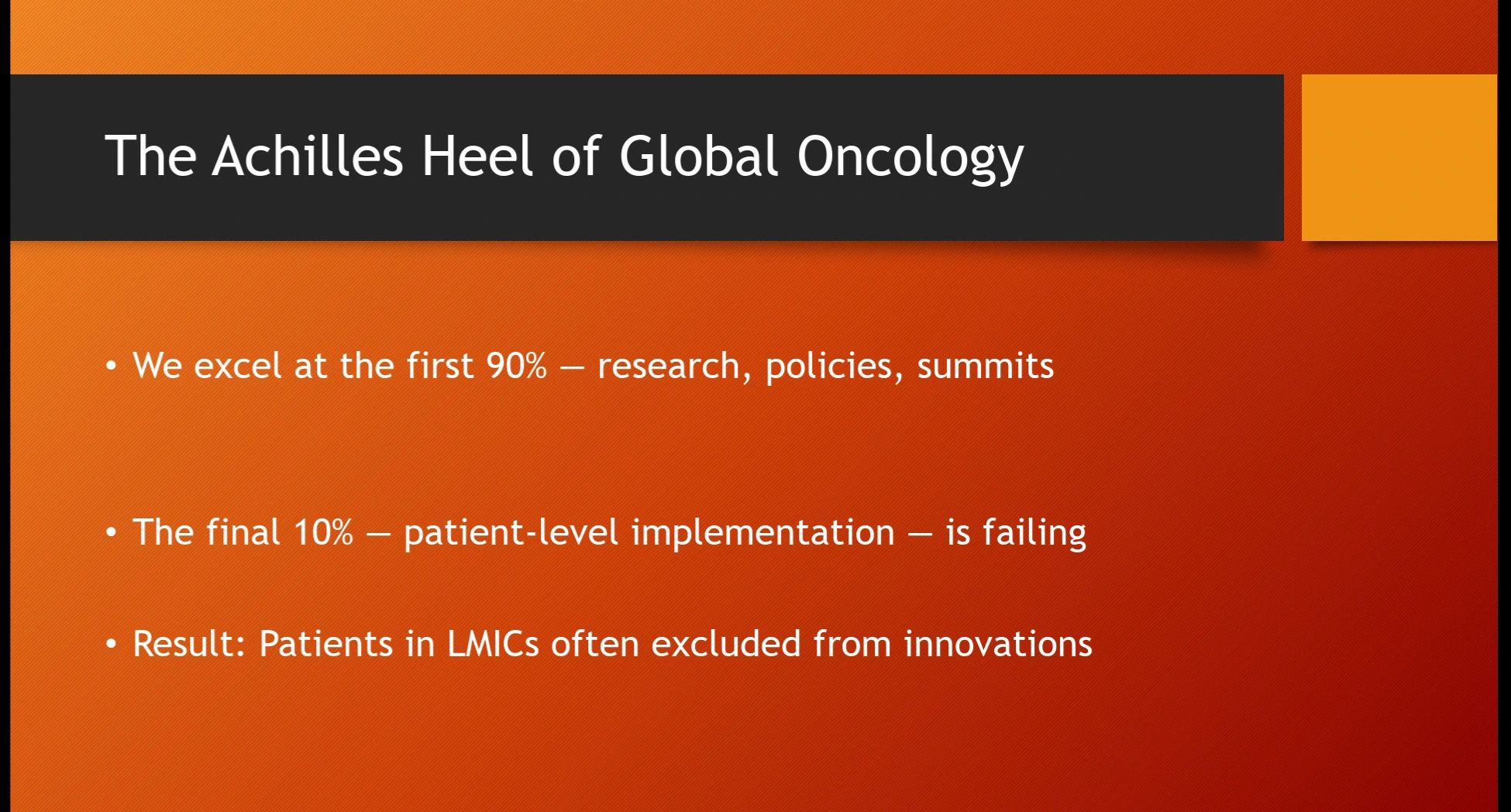 The Achilles Heel of Global Oncology

• We excel at the first 90% — research, policies, summits

• The final 10% — patient-level implementation — is failing

• Result: Patients in LMICs often excluded from innovations